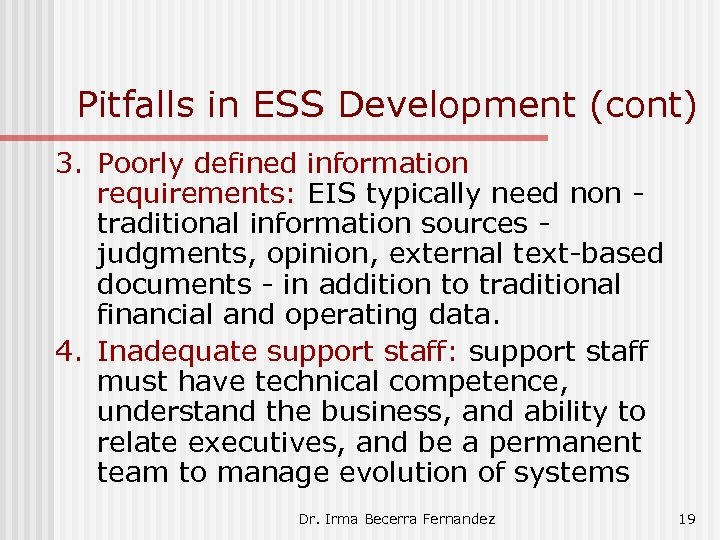 Pitfalls in ESS Development (cont)

3. Poorly defined information requirements: EIS typically need non - traditional information sources - judgments, opinion, external text-based documents - in addition to traditional financial and operating data.

4. Inadequate support staff: support staff must have technical competence, understand the business, and ability to relate executives, and be a permanent team to manage evolution of systems

Dr. Irma Becerra Fernandez

19